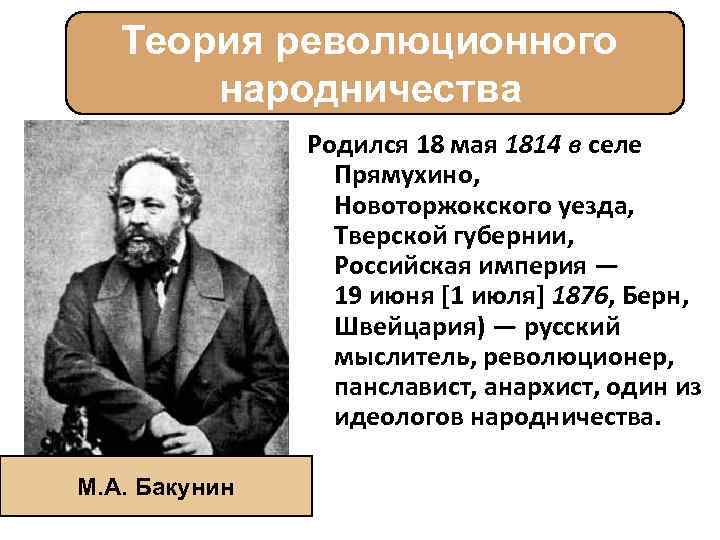 Теория революционного народничества

Родился 18 мая 1814 в селе Прямухино, Новоторжокского уезда, Тверской губернии, Российская империя — 19 июня [1 июля] 1876, Берн, Швейцария) — русский мыслитель, революционер, панславист, анархист, один из идеологов народничества.

М.А. Бакунин